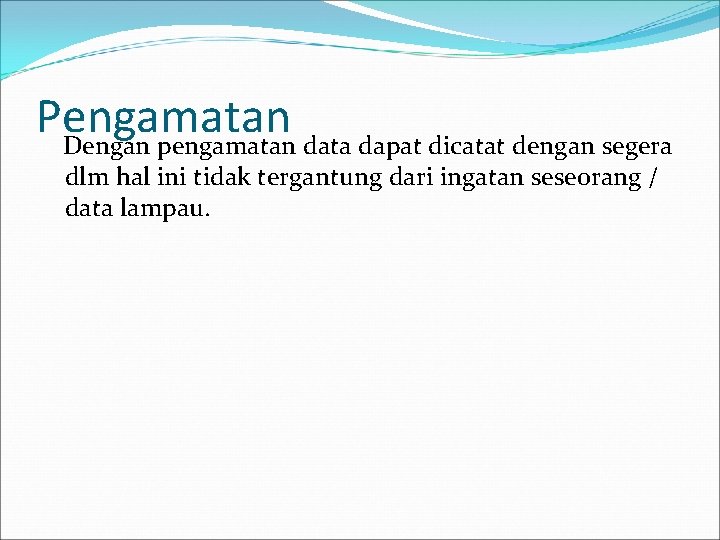 Pengamatan

Dengan pengamatan data dapat dicatat dengan segera dlm hal ini tidak tergantung dari ingatan seseorang / data lampau.